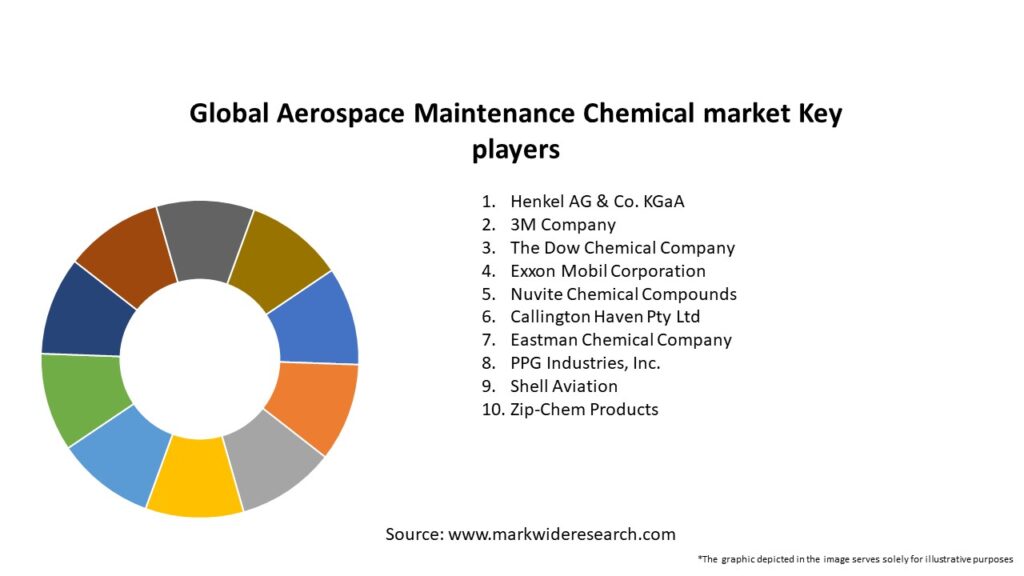 Global Aerospace Maintenance Chemical market Key players

1. Henkel AG & Co. KGaA
2. 3M Company
3. The Dow Chemical Company
4. Exxon Mobil Corporation
5. Nuvite Chemical Compounds
6. Callington Haven Pty Ltd
7. Eastman Chemical Company
8. PPG Industries, Inc.
9. Shell Aviation
10. Zip-Chem Products

Source: www.markwideresearch.com

*The graphic depicted in the image serves solely for illustrative purposes